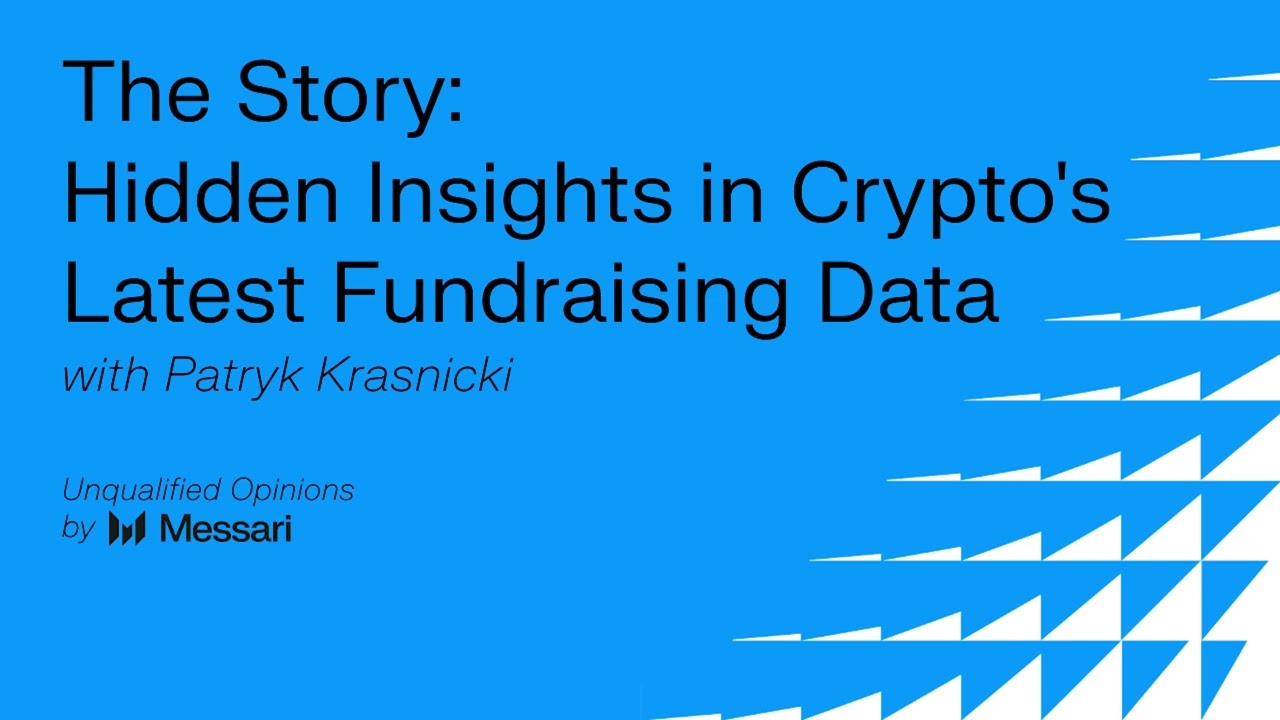 The Story:
Hidden Insights in Crypto's Latest Fundraising Data

with Patryk Krasnicki

Unqualified Opinions
by Messari